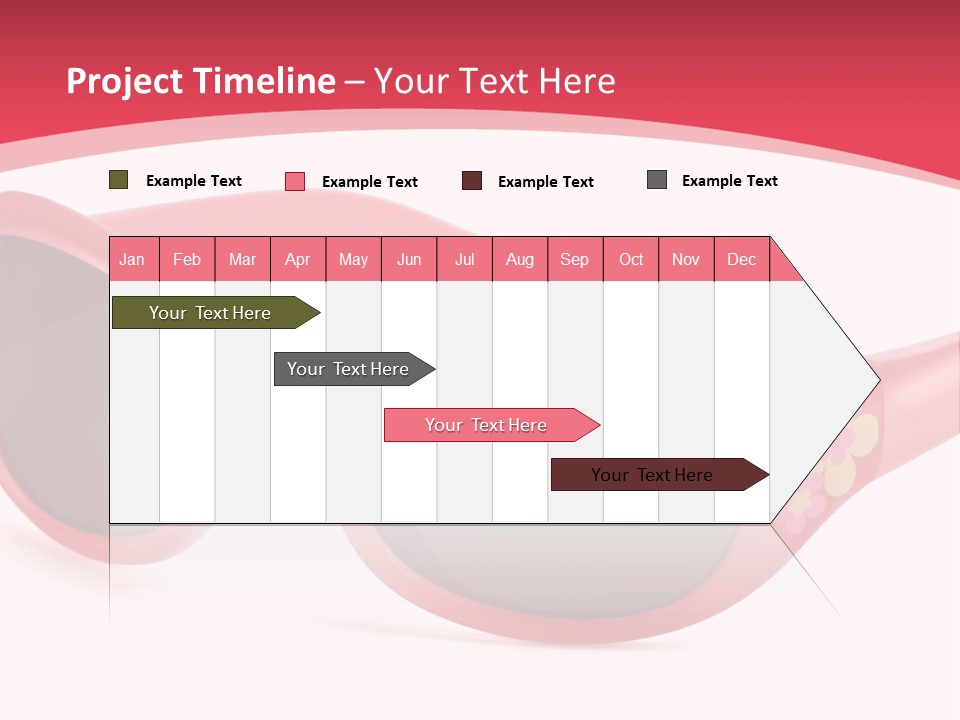 Project Timeline – Your Text Here

Example Text Example Text Example Text Example Text

| Jan | Feb | Mar | Apr | May | Jun | Jul | Aug | Sep | Oct | Nov | Dec |
|---|---|---|---|---|---|---|---|---|---|---|---|

Your Text Here

Your Text Here

Your Text Here

Your Text Here